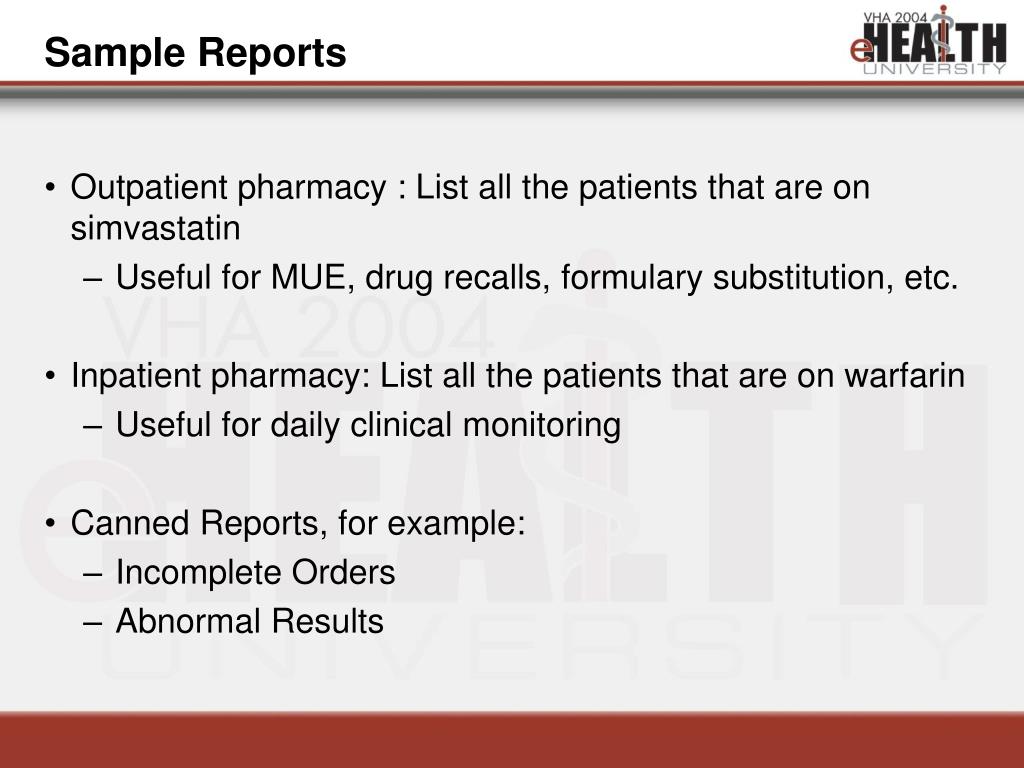 Sample Reports

VHA 2004
eHEALTH
UNIVERSITY

• Outpatient pharmacy : List all the patients that are on simvastatin
– Useful for MUE, drug recalls, formulary substitution, etc.

• Inpatient pharmacy: List all the patients that are on warfarin
– Useful for daily clinical monitoring

• Canned Reports, for example:
– Incomplete Orders
– Abnormal Results

VHA 2004
eHEALTH
UNIVERSITY